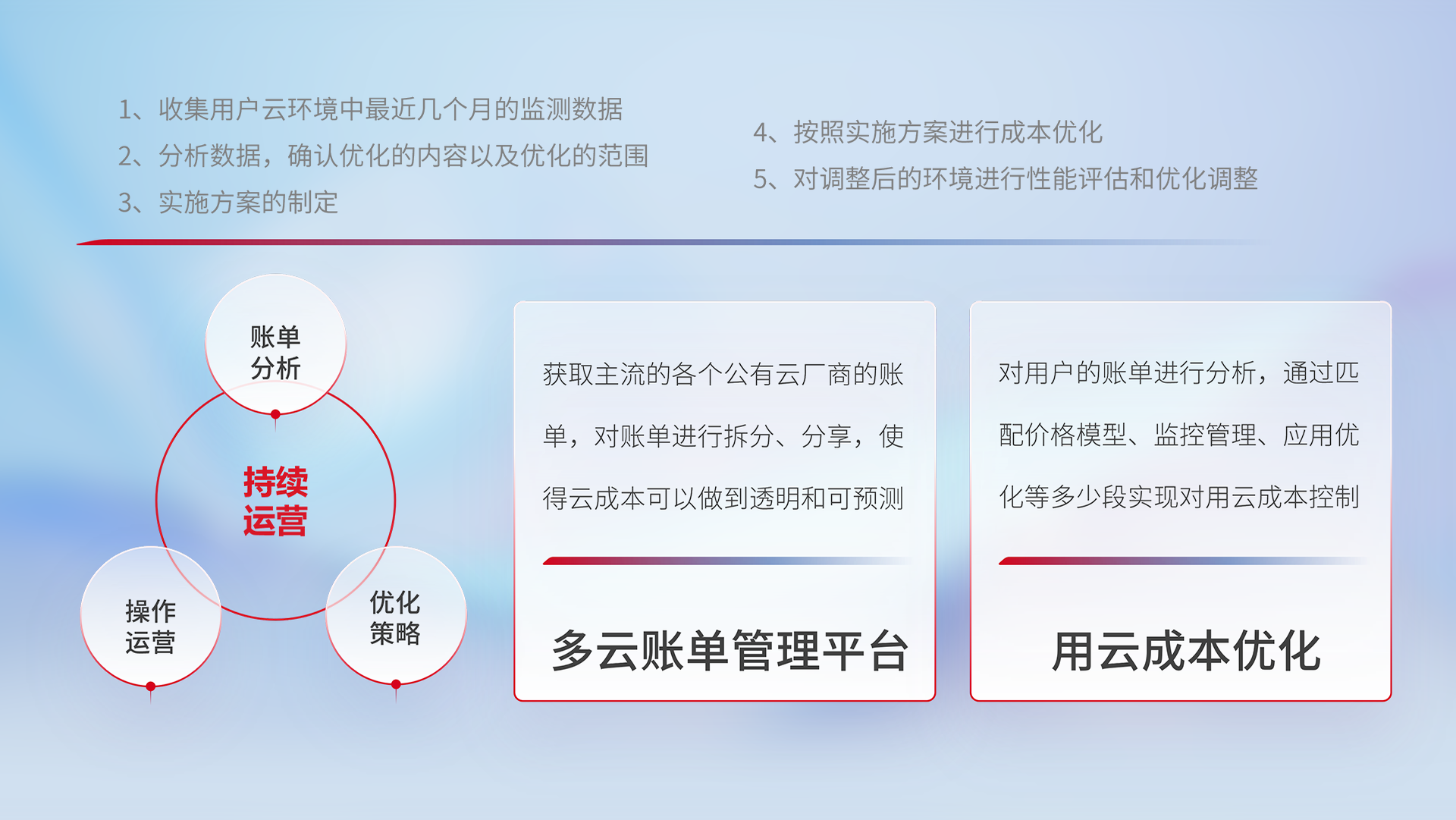 1、收集用户云环境中最近几个月的监测数据
2、分析数据，确认优化的内容以及优化的范围
3、实施方案的制定

4、按照实施方案进行成本优化
5、对调整后的环境进行性能评估和优化调整

账单分析

持续运营

操作运营

优化策略

获取主流的各个公有云厂商的账单，对账单进行拆分、分享，使得云成本可以做到透明和可预测

多云账单管理平台

对用户的账单进行分析，通过匹配价格模型、监控管理、应用优化等多少段实现对用云成本控制

用云成本优化